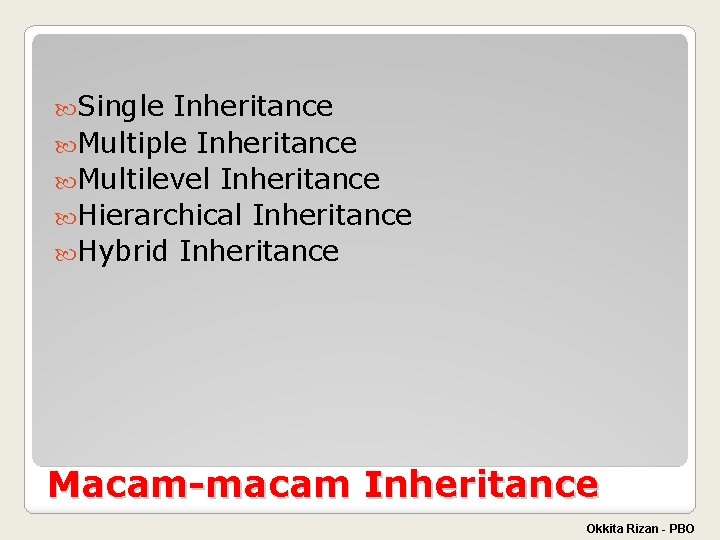 Single Inheritance
Multiple Inheritance
Multilevel Inheritance
Hierarchical Inheritance
Hybrid Inheritance

Macam-macam Inheritance

Okkita Rizan - PBO